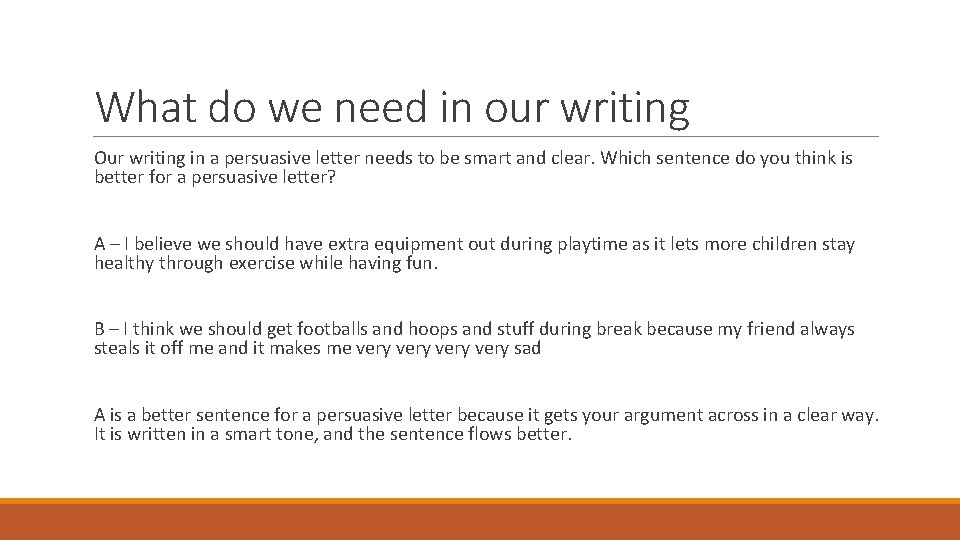 What do we need in our writing

Our writing in a persuasive letter needs to be smart and clear. Which sentence do you think is better for a persuasive letter?

A – I believe we should have extra equipment out during playtime as it lets more children stay healthy through exercise while having fun.

B – I think we should get footballs and hoops and stuff during break because my friend always steals it off me and it makes me very very very very sad

A is a better sentence for a persuasive letter because it gets your argument across in a clear way. It is written in a smart tone, and the sentence flows better.